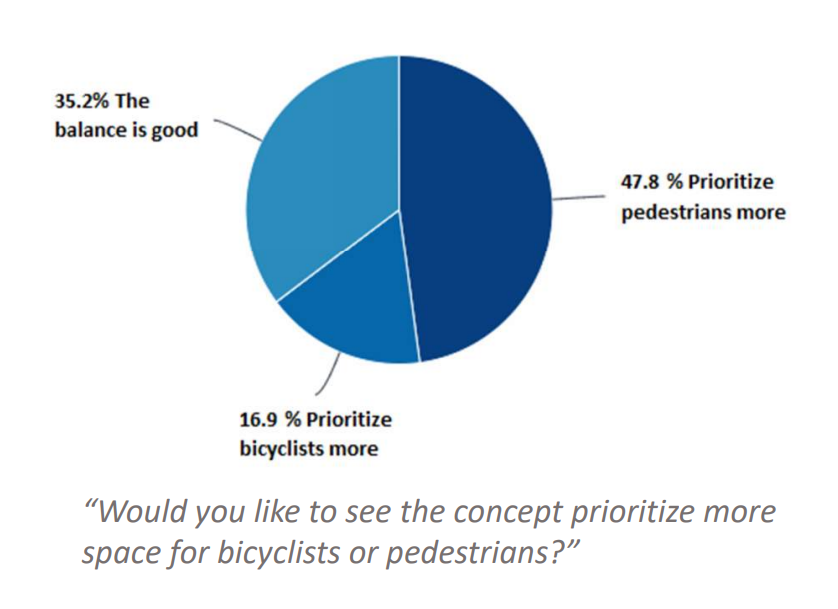 35.2% The balance is good

47.8 % Prioritize pedestrians more

16.9 % Prioritize bicyclists more

“Would you like to see the concept prioritize more space for bicyclists or pedestrians?”